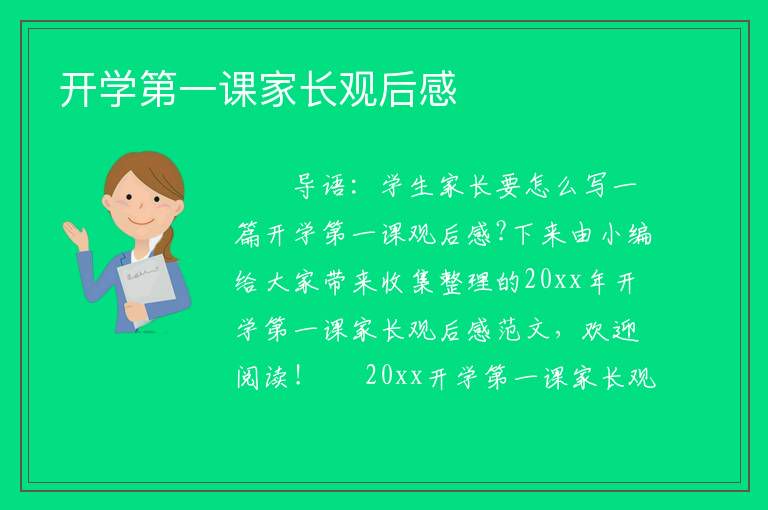 开学第一课家长观后感

导语：学生家长要怎么写一篇开学第一课观后感?下来由小编给大家带来收集整理的20xx年开学第一课家长观后感范文，欢迎阅读！　　20xx开学第一课家长观